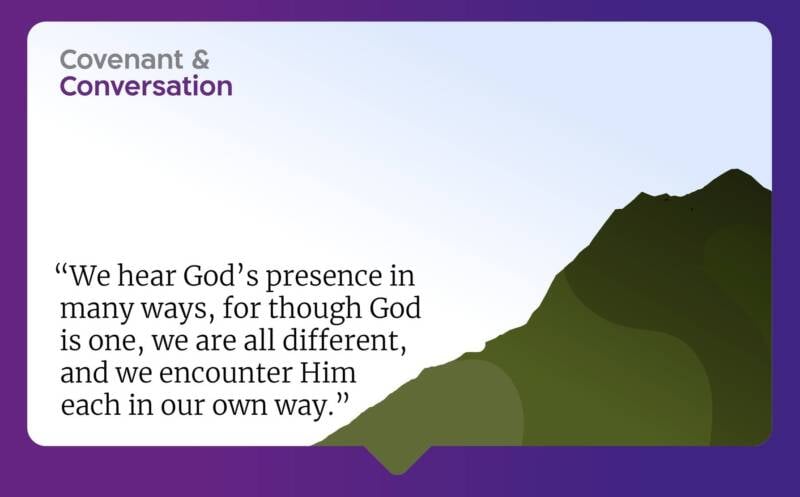 Covenant &
Conversation

“We hear God’s presence in many ways, for though God is one, we are all different, and we encounter Him each in our own way.”